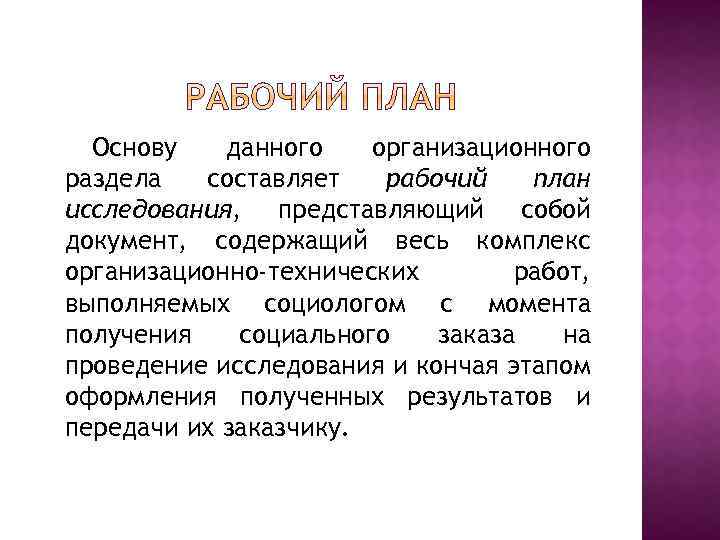 РАБОЧИЙ ПЛАН

Основу данного организационного раздела составляет рабочий план исследования, представляющий собой документ, содержащий весь комплекс организационно-технических работ, выполняемых социологом с момента получения социального заказа на проведение исследования и кончая этапом оформления полученных результатов и передачи их заказчику.